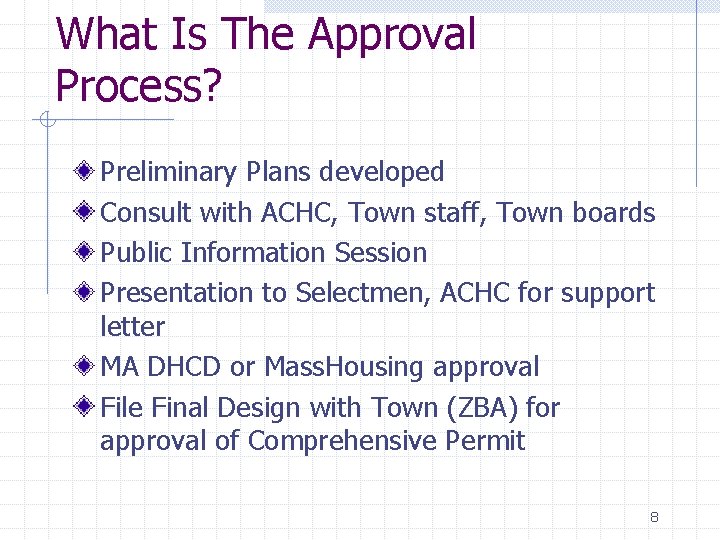 What Is The Approval Process?

Preliminary Plans developed

Consult with ACHC, Town staff, Town boards

Public Information Session

Presentation to Selectmen, ACHC for support letter

MA DHCD or MassHousing approval

File Final Design with Town (ZBA) for approval of Comprehensive Permit

8